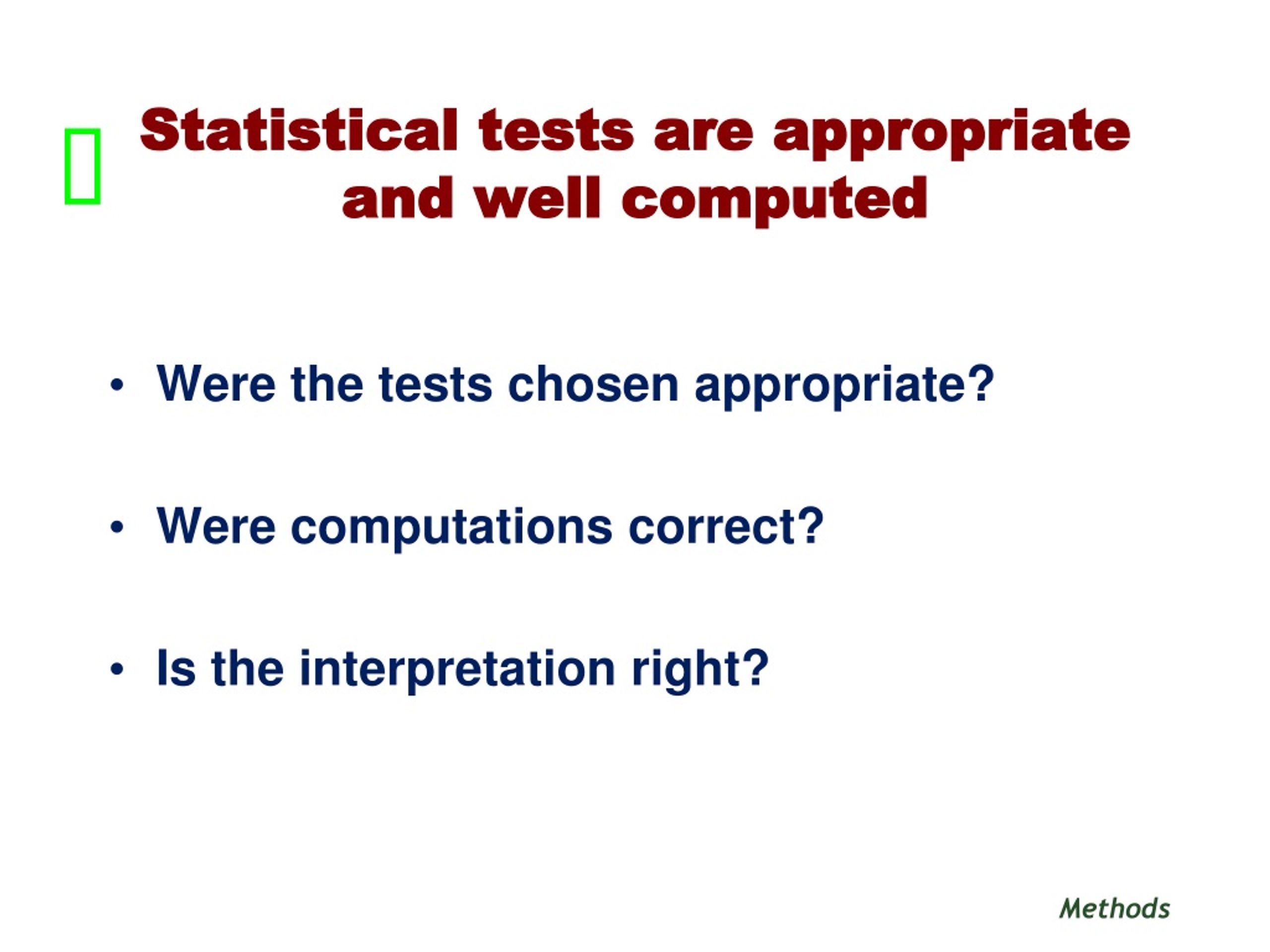 Statistical tests are appropriate and well computed

• Were the tests chosen appropriate?

• Were computations correct?

• Is the interpretation right?

Methods